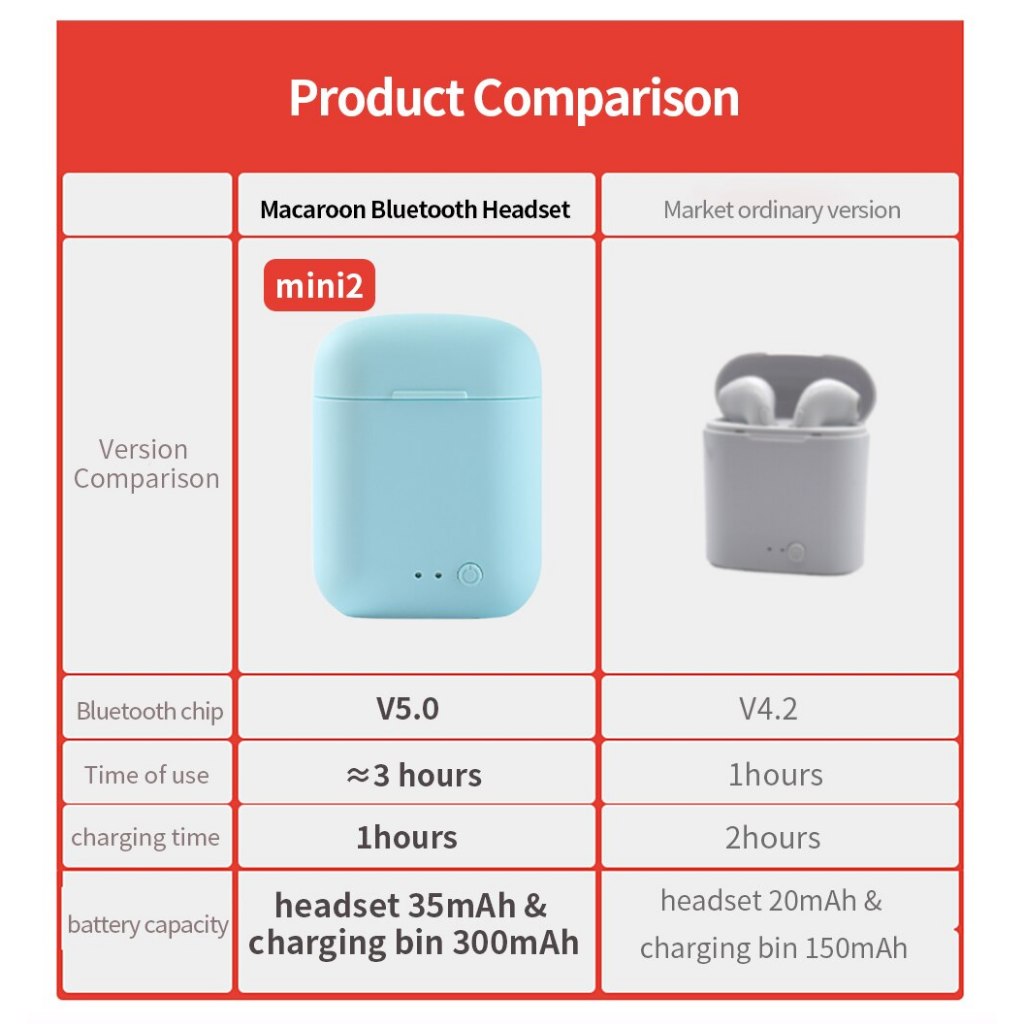 Product Comparison

| | Macaroon Bluetooth Headset | Market ordinary version |
|---|---|---|
| Version Comparison | mini2 | |
| Bluetooth chip | V5.0 | V4.2 |
| Time of use | ≈3 hours | 1hours |
| charging time | 1hours | 2hours |
| battery capacity | headset 35mAh & charging bin 300mAh | headset 20mAh & charging bin 150mAh |